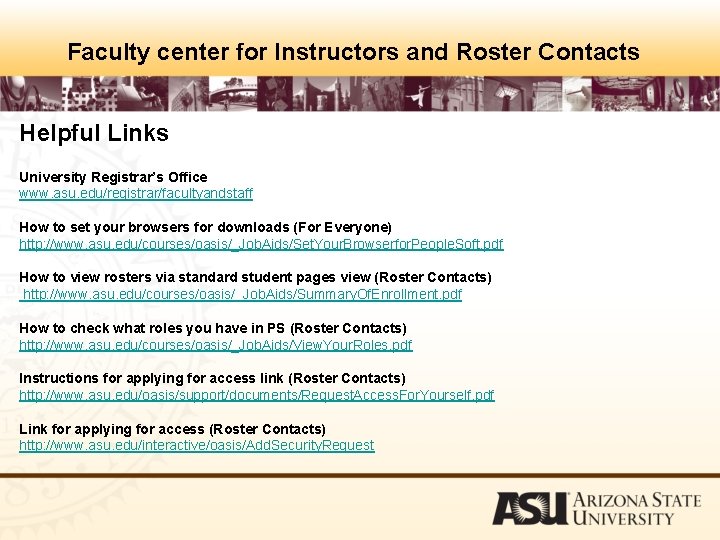 Faculty center for Instructors and Roster Contacts

Helpful Links

University Registrar's Office
www.asu.edu/registrar/facultyandstaff

How to set your browsers for downloads (For Everyone)
http://www.asu.edu/courses/oasis/_JobAids/SetYourBrowserforPeopleSoft.pdf

How to view rosters via standard student pages view (Roster Contacts)
http://www.asu.edu/courses/oasis/_JobAids/SummaryOfEnrollment.pdf

How to check what roles you have in PS (Roster Contacts)
http://www.asu.edu/courses/oasis/_JobAids/ViewYourRoles.pdf

Instructions for applying for access link (Roster Contacts)
http://www.asu.edu/oasis/support/documents/RequestAccessForYourself.pdf

Link for applying for access (Roster Contacts)
http://www.asu.edu/interactive/oasis/AddSecurityRequest

ASU ARIZONA STATE UNIVERSITY